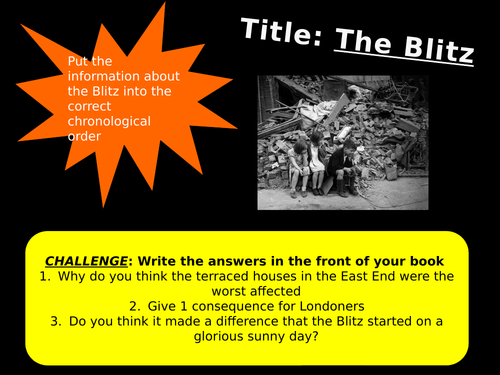 Title: The Blitz

Put the information about the Blitz into the correct chronological order

CHALLENGE: Write the answers in the front of your book
1. Why do you think the terraced houses in the East End were the worst affected
2. Give 1 consequence for Londoners
3. Do you think it made a difference that the Blitz started on a glorious sunny day?